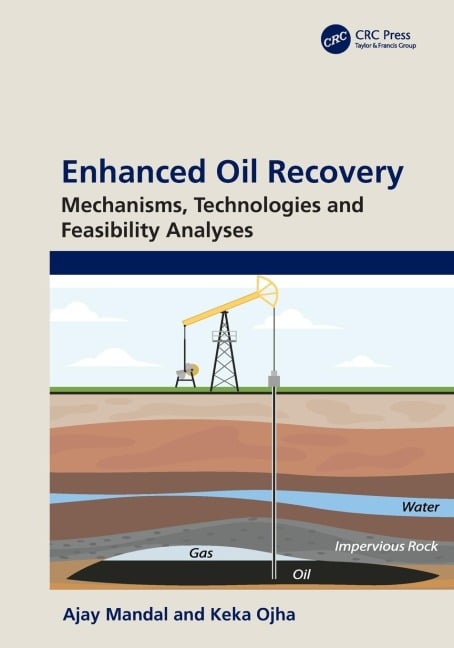 CRC
CRC Press
Taylor & Francis Group

Enhanced Oil Recovery
Mechanisms, Technologies and Feasibility Analyses

Water
Impervious Rock
Gas
Oil

Ajay Mandal and Keka Ojha